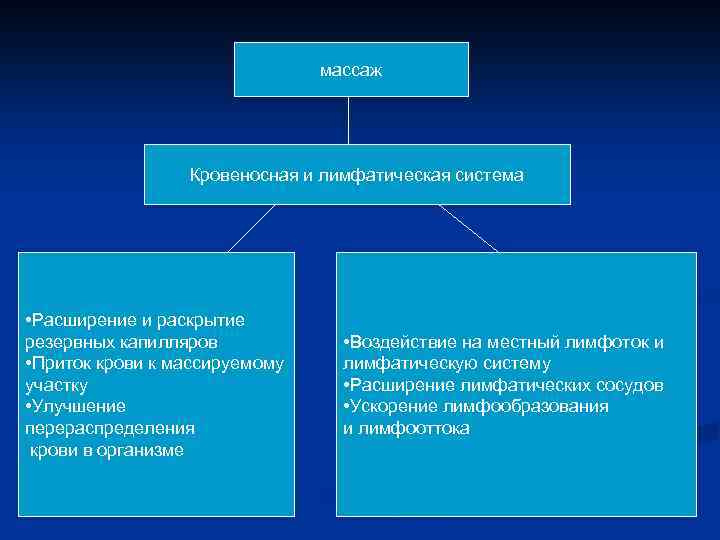 массаж

Кровеносная и лимфатическая система

•Расширение и раскрытие резервных капилляров
•Приток крови к массируемому участку
•Улучшение перераспределения крови в организме

•Воздействие на местный лимфоток и лимфатическую систему
•Расширение лимфатических сосудов
•Ускорение лимфообразования и лимфооттока